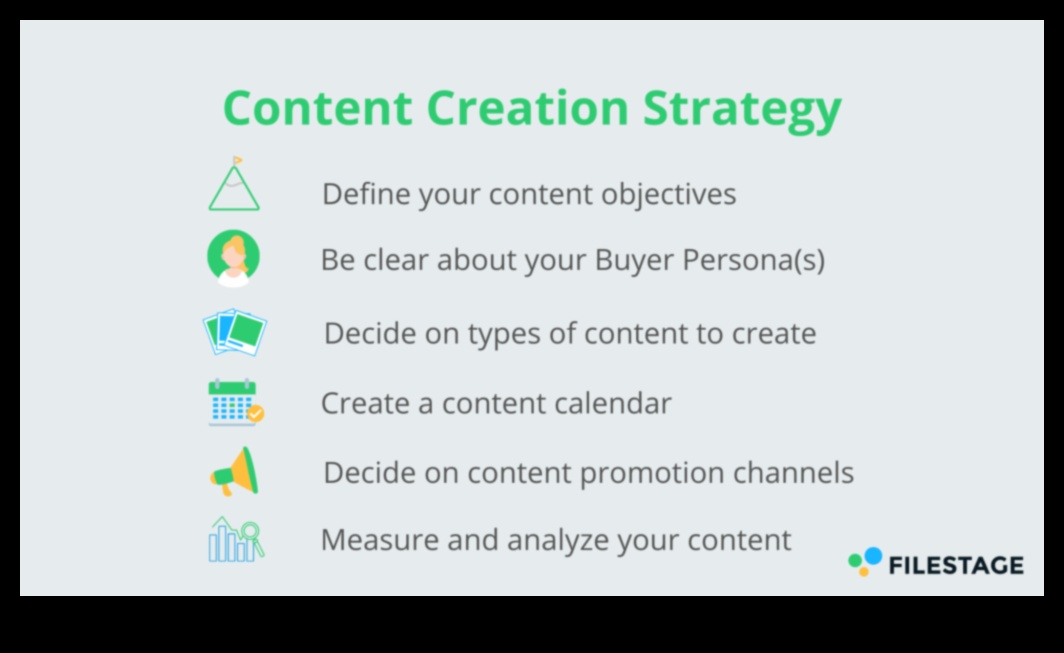 Content Creation Strategy

Define your content objectives

Be clear about your Buyer Persona(s)

Decide on types of content to create

Create a content calendar

Decide on content promotion channels

Measure and analyze your content

FILESTAGE